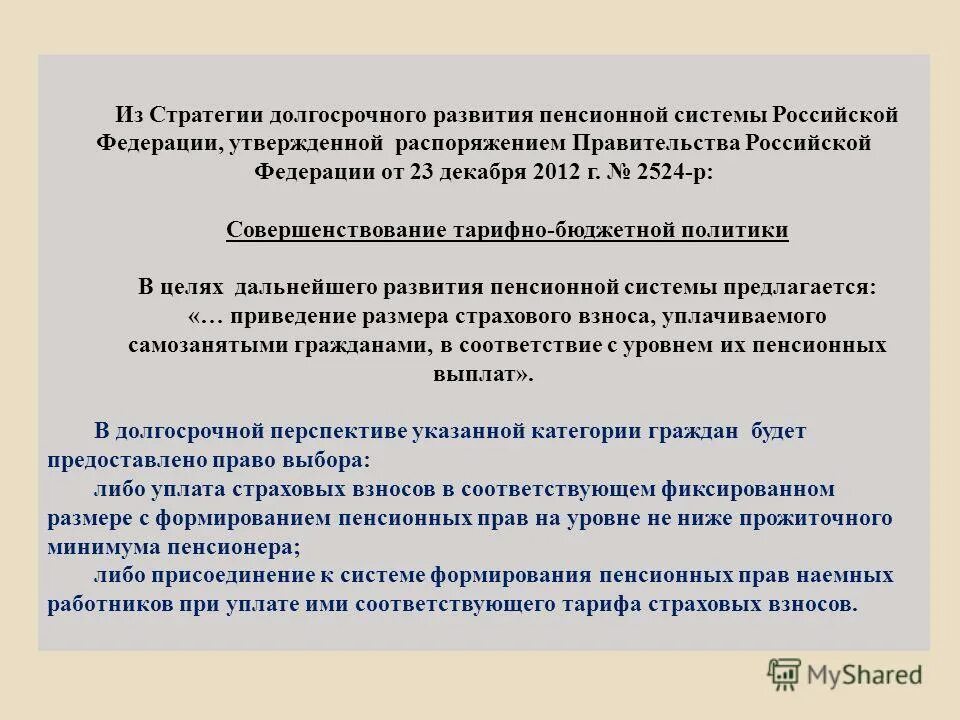 Из Стратегии долгосрочного развития пенсионной системы Российской Федерации, утвержденной распоряжением Правительства Российской Федерации от 23 декабря 2012 г. № 2524-р:

Совершенствование тарифно-бюджетной политики

В целях дальнейшего развития пенсионной системы предлагается: «… приведение размера страхового взноса, уплачиваемого самозанятыми гражданами, в соответствие с уровнем их пенсионных выплат».

В долгосрочной перспективе указанной категории граждан будет предоставлено право выбора:
либо уплата страховых взносов в соответствующем фиксированном размере с формированием пенсионных прав на уровне не ниже прожиточного минимума пенсионера;
либо присоединение к системе формирования пенсионных прав наемных работников при уплате ими соответствующего тарифа страховых взносов.

MyShared